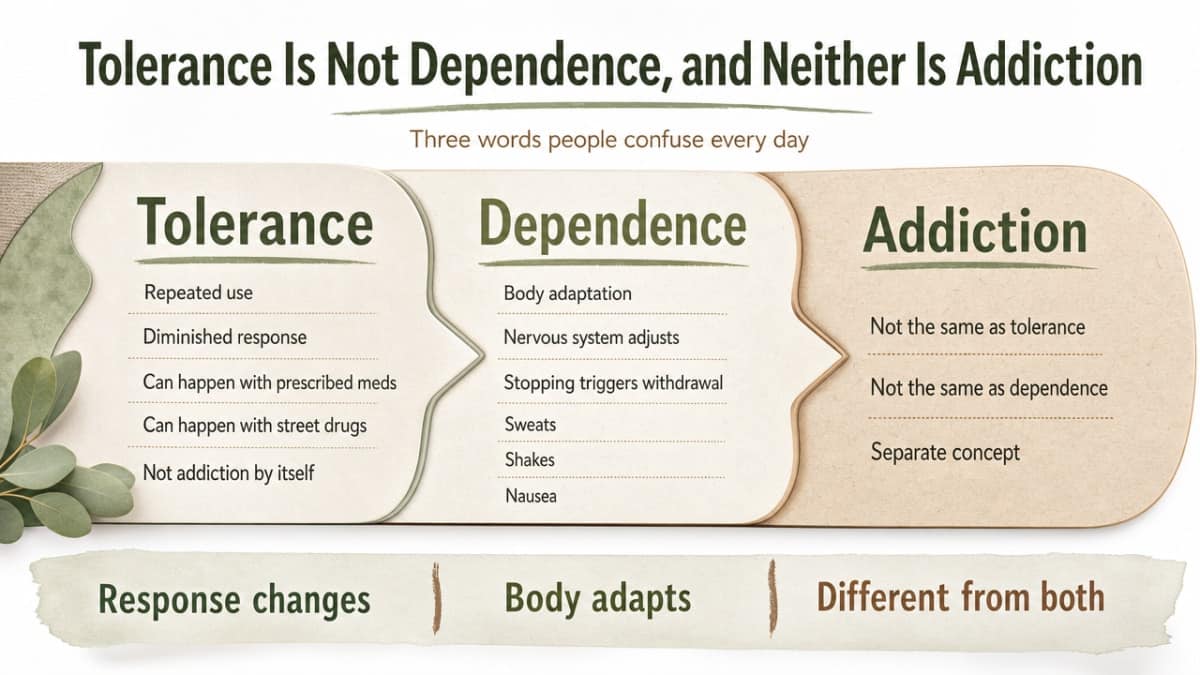 Tolerance Is Not Dependence, and Neither Is Addiction

Three words people confuse every day

Tolerance

Repeated use

Diminished response

Can happen with prescribed meds

Can happen with street drugs

Not addiction by itself

Dependence

Body adaptation

Nervous system adjusts

Stopping triggers withdrawal

Sweats

Shakes

Nausea

Addiction

Not the same as tolerance

Not the same as dependence

Separate concept

Response changes

Body adapts

Different from both